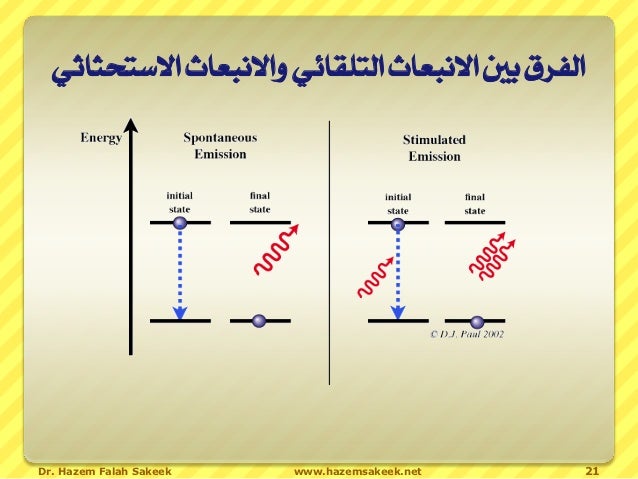 الفرق بين الانبعاث التلقائي والانبعاث الاستحثاثي

Energy

Spontaneous Emission

initial state

final state

Stimulated Emission

initial state

final state

© D.J. Paul 2002

Dr. Hazem Falah Sakeek

www.hazemsakeek.net

21